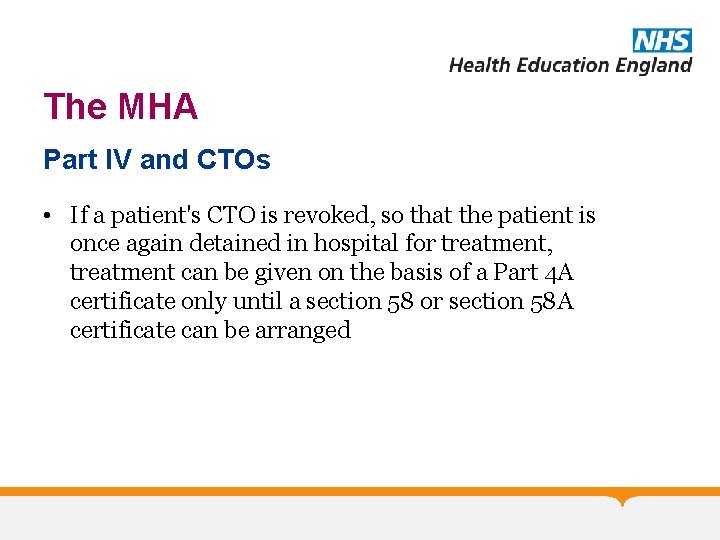 NHS
Health Education England

The MHA

Part IV and CTOs

• If a patient's CTO is revoked, so that the patient is once again detained in hospital for treatment, treatment can be given on the basis of a Part 4A certificate only until a section 58 or section 58A certificate can be arranged